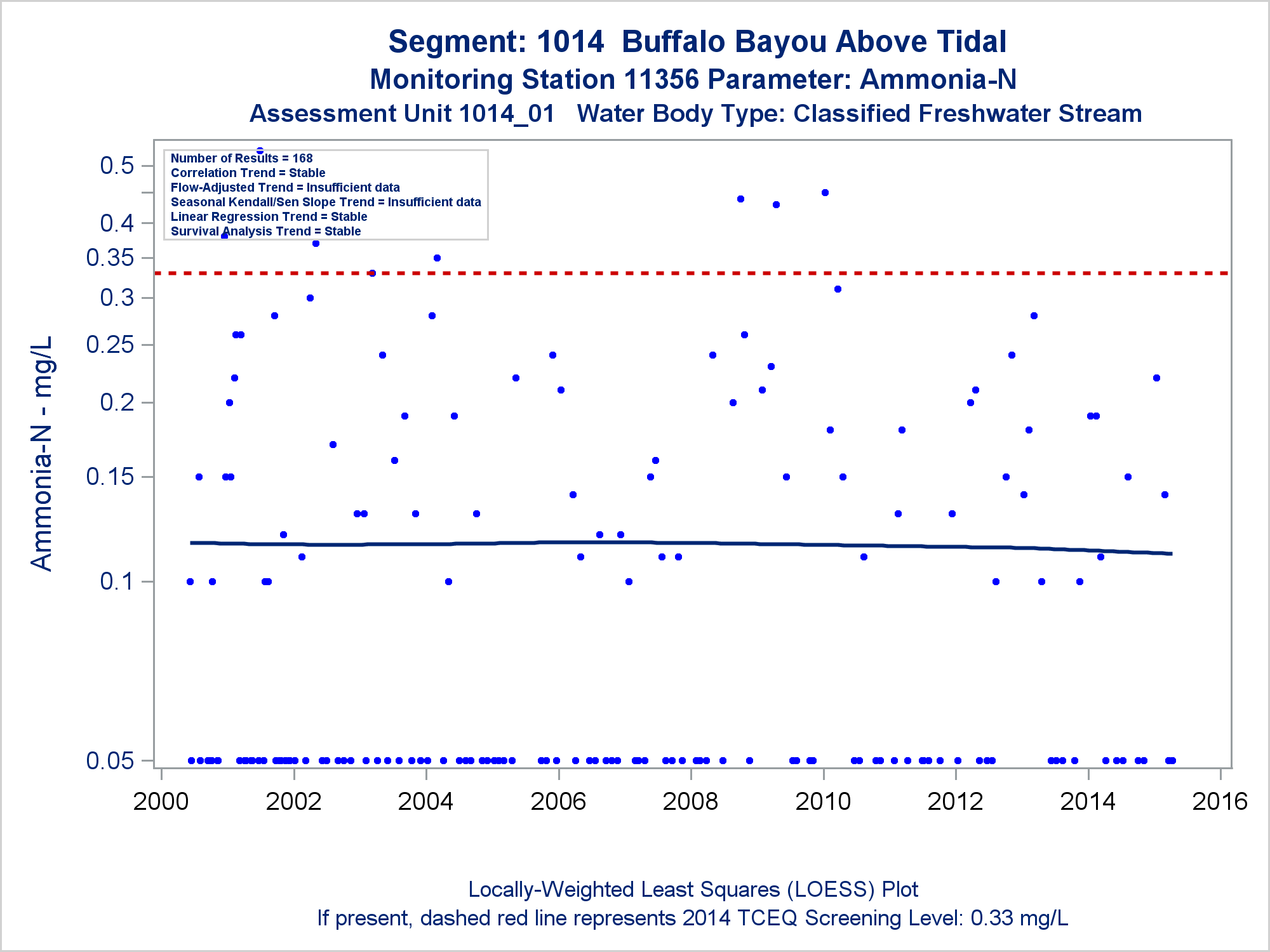 Segment: 1014 Buffalo Bayou Above Tidal
Monitoring Station 11356 Parameter: Ammonia-N
Assessment Unit 1014_01 Water Body Type: Classified Freshwater Stream

Number of Results = 168
Correlation Trend = Stable
Flow-Adjusted Trend = Insufficient data
Seasonal Kendall/Sen Slope Trend = Insufficient data
Linear Regression Trend = Stable
Survival Analysis Trend = Stable

Ammonia-N - mg/L

0.5
0.4
0.35
0.3
0.25
0.2
0.15
0.1
0.05

2000
2002
2004
2006
2008
2010
2012
2014
2016

Locally-Weighted Least Squares (LOESS) Plot
If present, dashed red line represents 2014 TCEQ Screening Level: 0.33 mg/L